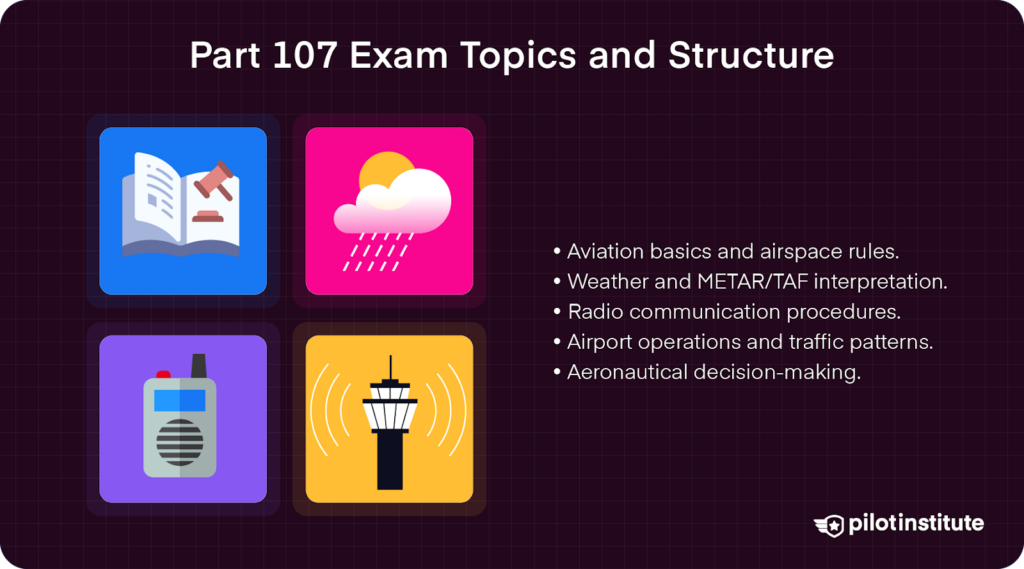 Part 107 Exam Topics and Structure

• Aviation basics and airspace rules.
• Weather and METAR/TAF interpretation.
• Radio communication procedures.
• Airport operations and traffic patterns.
• Aeronautical decision-making.

pilotinstitute